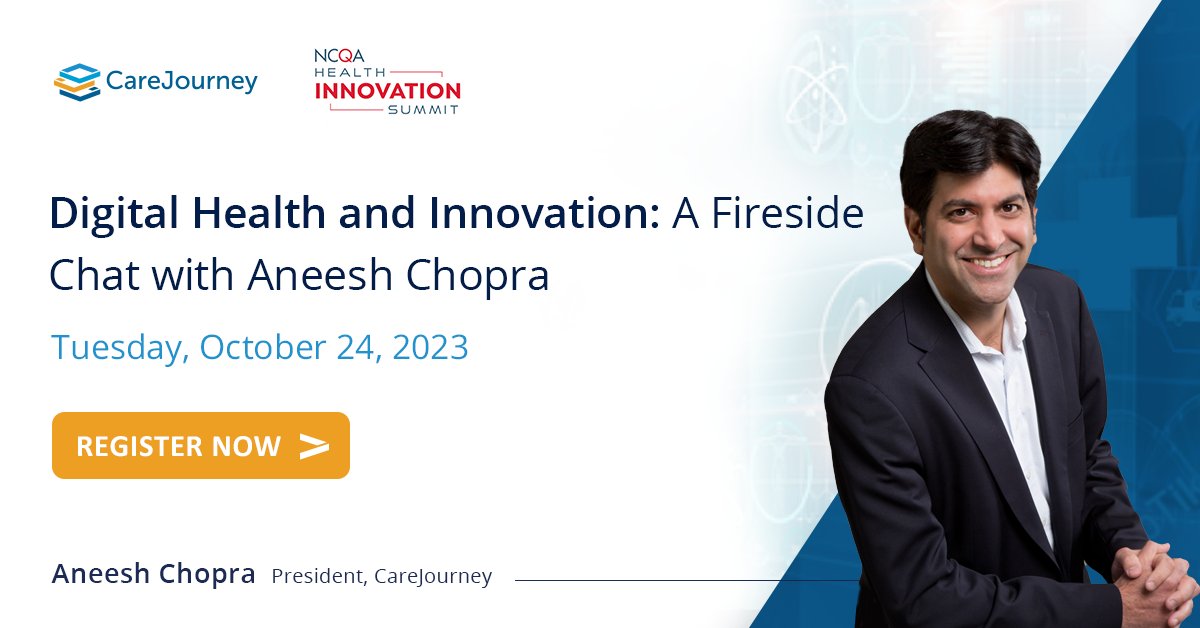 CareJourney

NCQA HEALTH INNOVATION SUMMIT

Digital Health and Innovation: A Fireside Chat with Aneesh Chopra

Tuesday, October 24, 2023

REGISTER NOW

Aneesh Chopra President, CareJourney